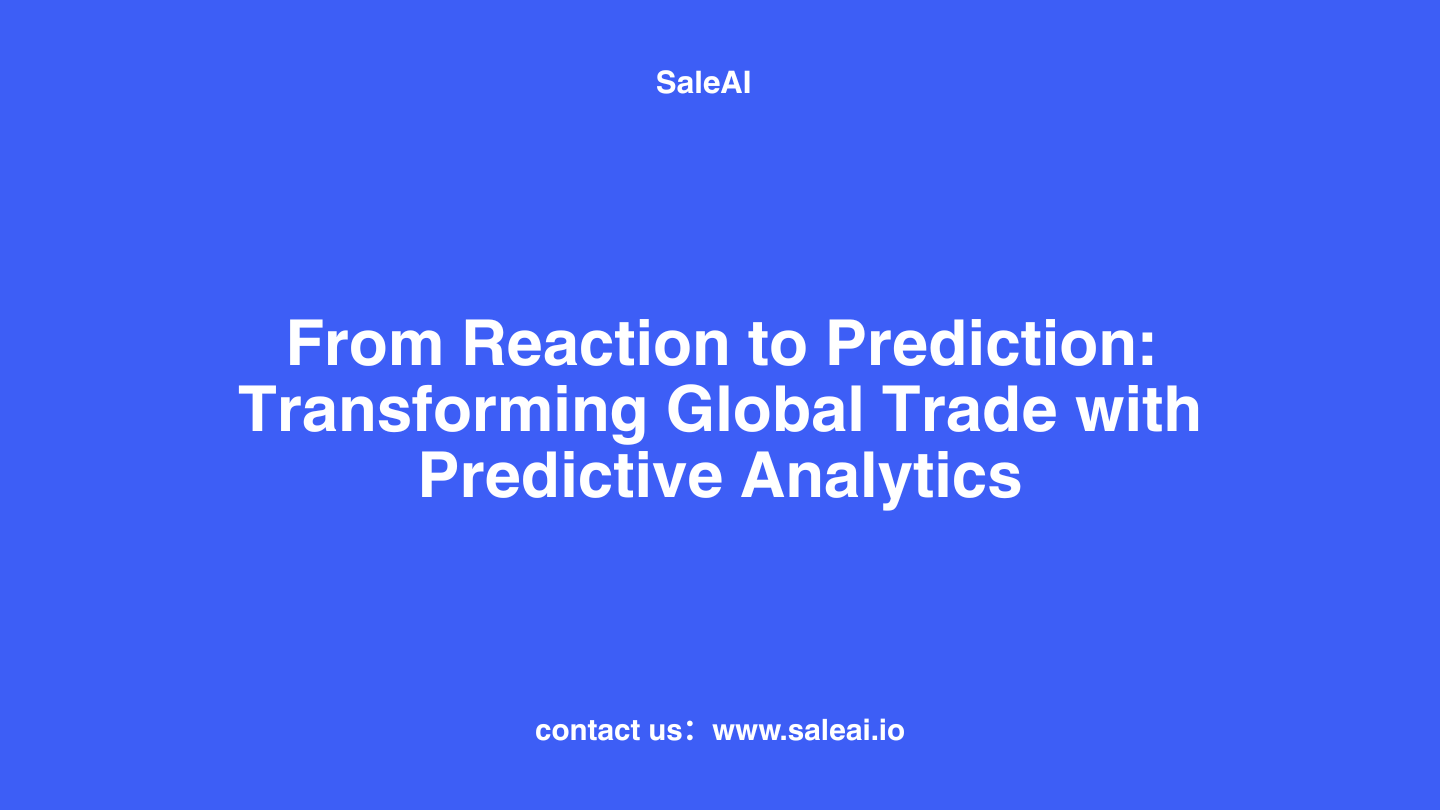 SaleAI

From Reaction to Prediction: Transforming Global Trade with Predictive Analytics

contact us：www.saleai.io